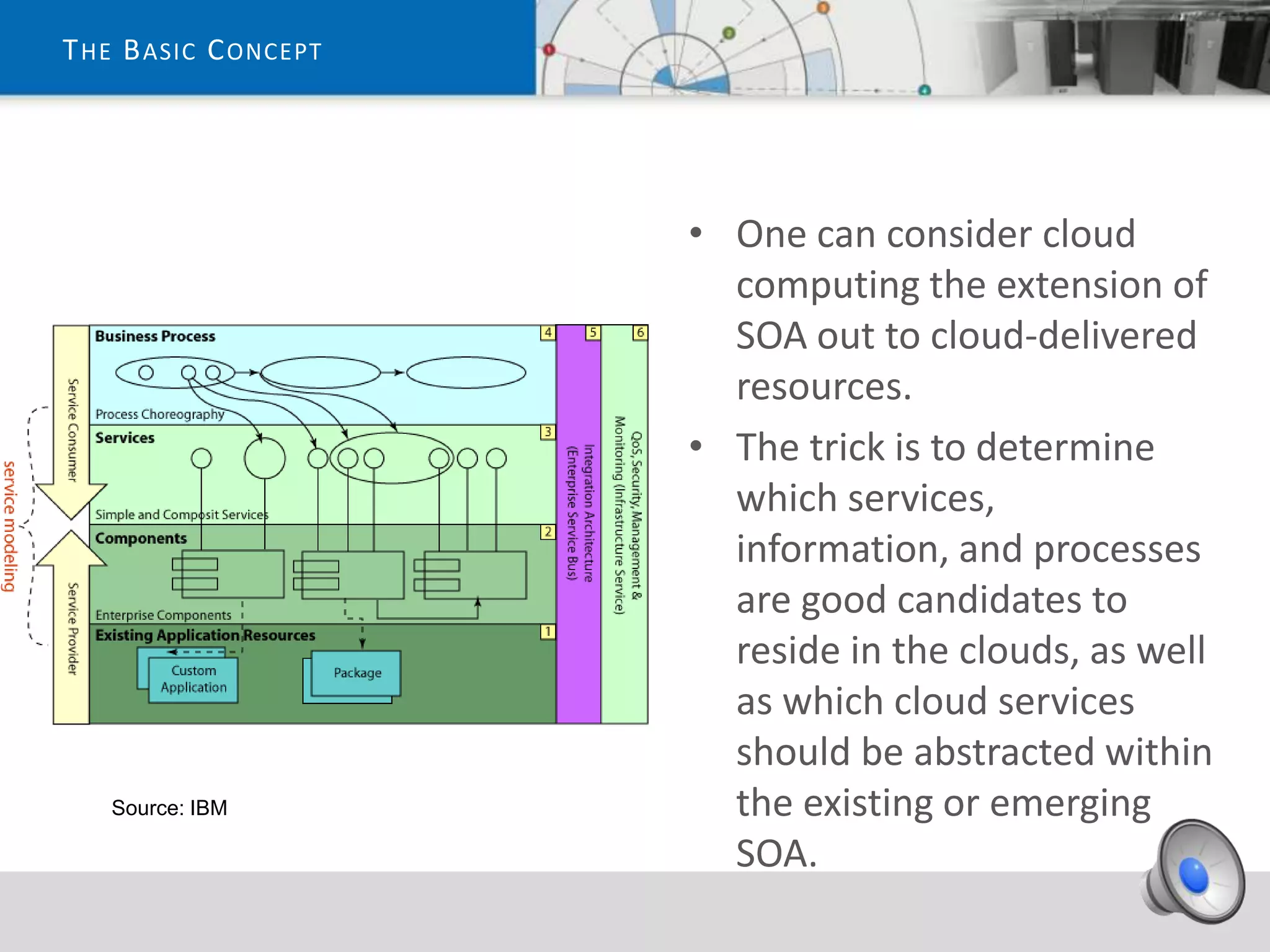 THE BASIC CONCEPT

service modeling

Service Consumer

Service Provider

Business Process

4

Process Choreography

Services

3

Simple and Composit Services

Components

2

Enterprise Components

Existing Application Resources

1

Custom Application

Package

5

Integration Architecture (Enterprise Service Bus)

6

QoS, Security, Management & Monitoring (Infrastructure Service)

Source: IBM

• One can consider cloud computing the extension of SOA out to cloud-delivered resources.

• The trick is to determine which services, information, and processes are good candidates to reside in the clouds, as well as which cloud services should be abstracted within the existing or emerging SOA.